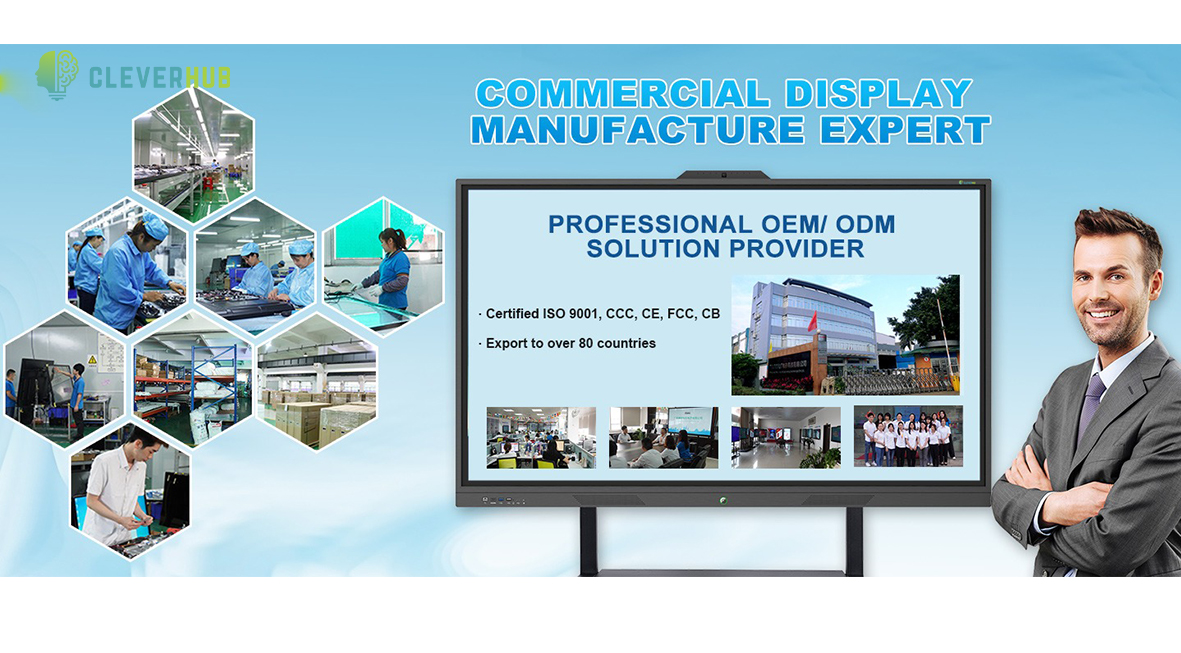 CLEVERHUB

COMMERCIAL DISPLAY
MANUFACTURE EXPERT

PROFESSIONAL OEM/ ODM SOLUTION PROVIDER

· Certified ISO 9001, CCC, CE, FCC, CB

· Export to over 80 countries